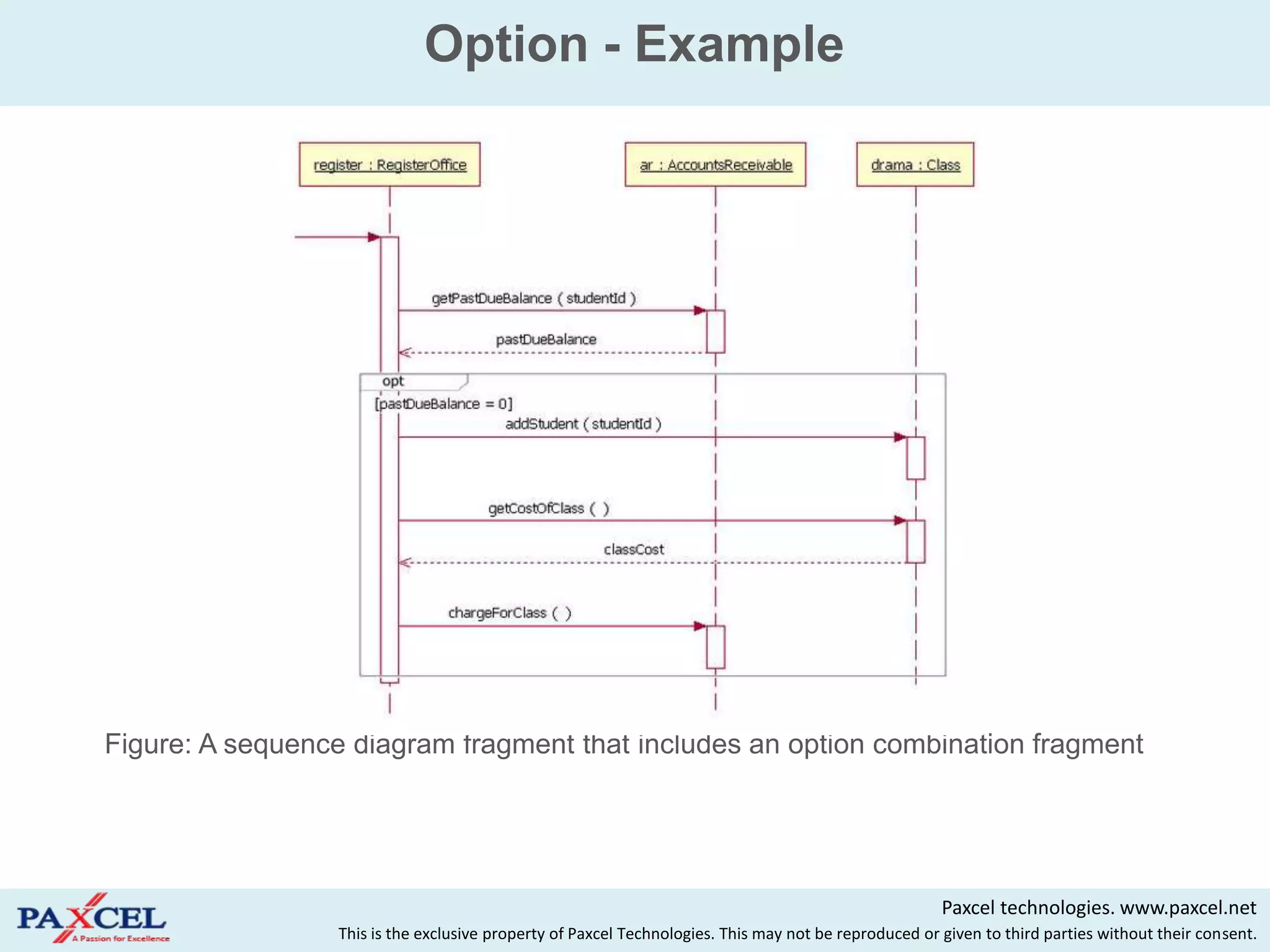 Option - Example

register : RegisterOffice

ar : AccountsReceivable

drama : Class

getPastDueBalance ( studentId )

pastDueBalance

opt

[pastDueBalance = 0]

addStudent ( studentId )

getCostOfClass ( )

classCost

chargeForClass ( )

Figure: A sequence diagram fragment that includes an option combination fragment

PAXCEL A Passion for Excellence

Paxcel technologies. www.paxcel.net

This is the exclusive property of Paxcel Technologies. This may not be reproduced or given to third parties without their consent.